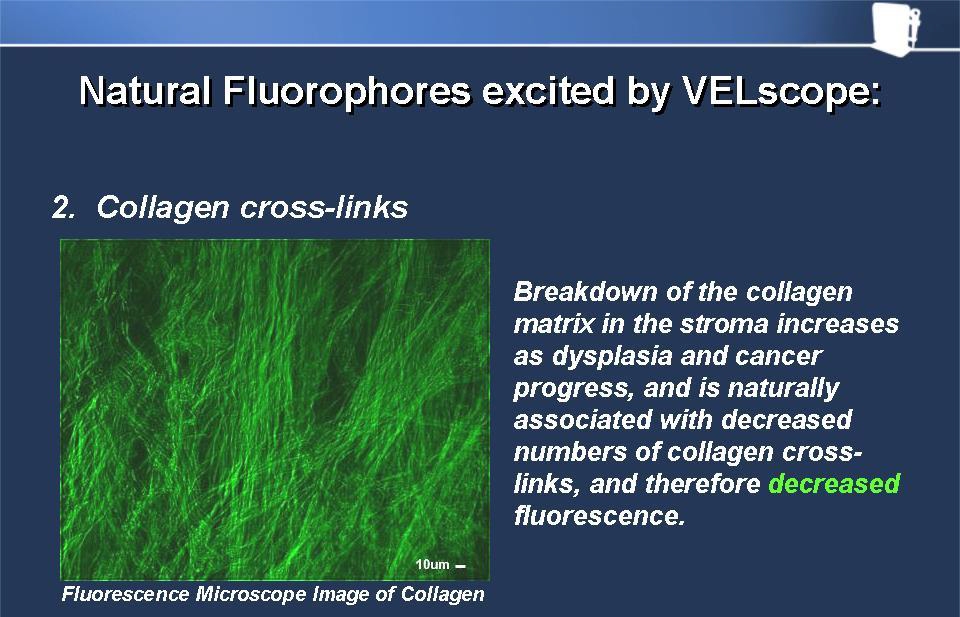 Natural Fluorophores excited by VELscope:

2. Collagen cross-links

10um

Fluorescence Microscope Image of Collagen

Breakdown of the collagen matrix in the stroma increases as dysplasia and cancer progress, and is naturally associated with decreased numbers of collagen cross-links, and therefore decreased fluorescence.